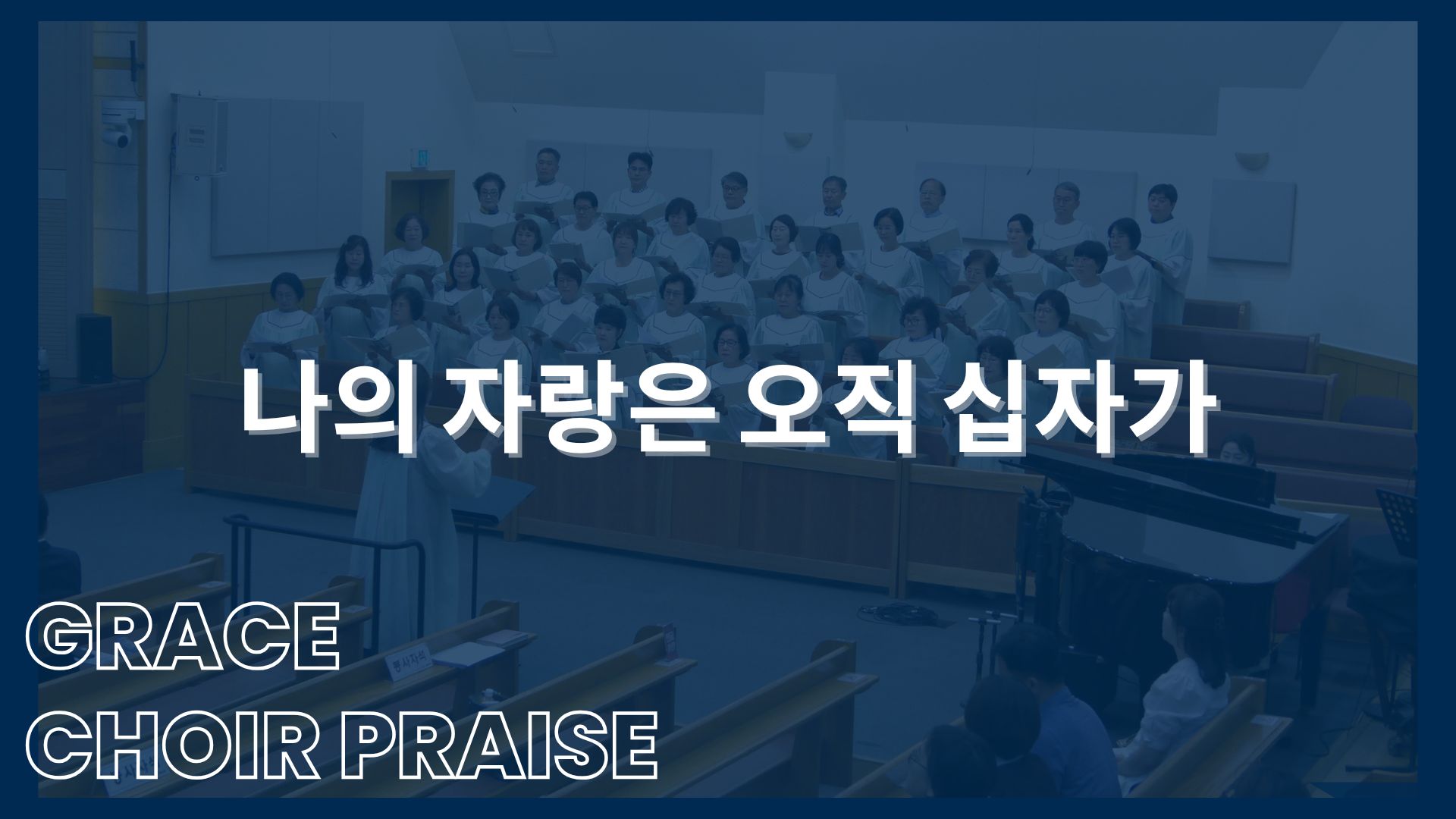 나의 자랑은 오직 십자가

봉사자석

GRACE
CHOIR PRAISE